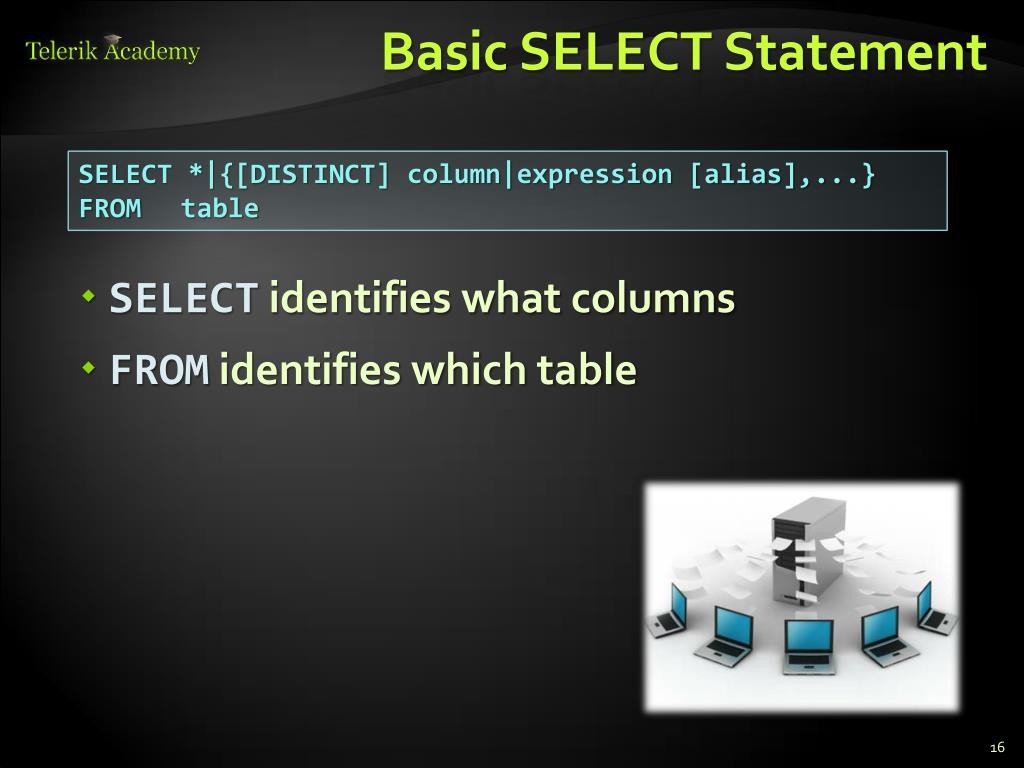 Telerik Academy

Basic SELECT Statement

SELECT *|{[DISTINCT] column|expression [alias],...}
FROM table

SELECT identifies what columns

FROM identifies which table

16